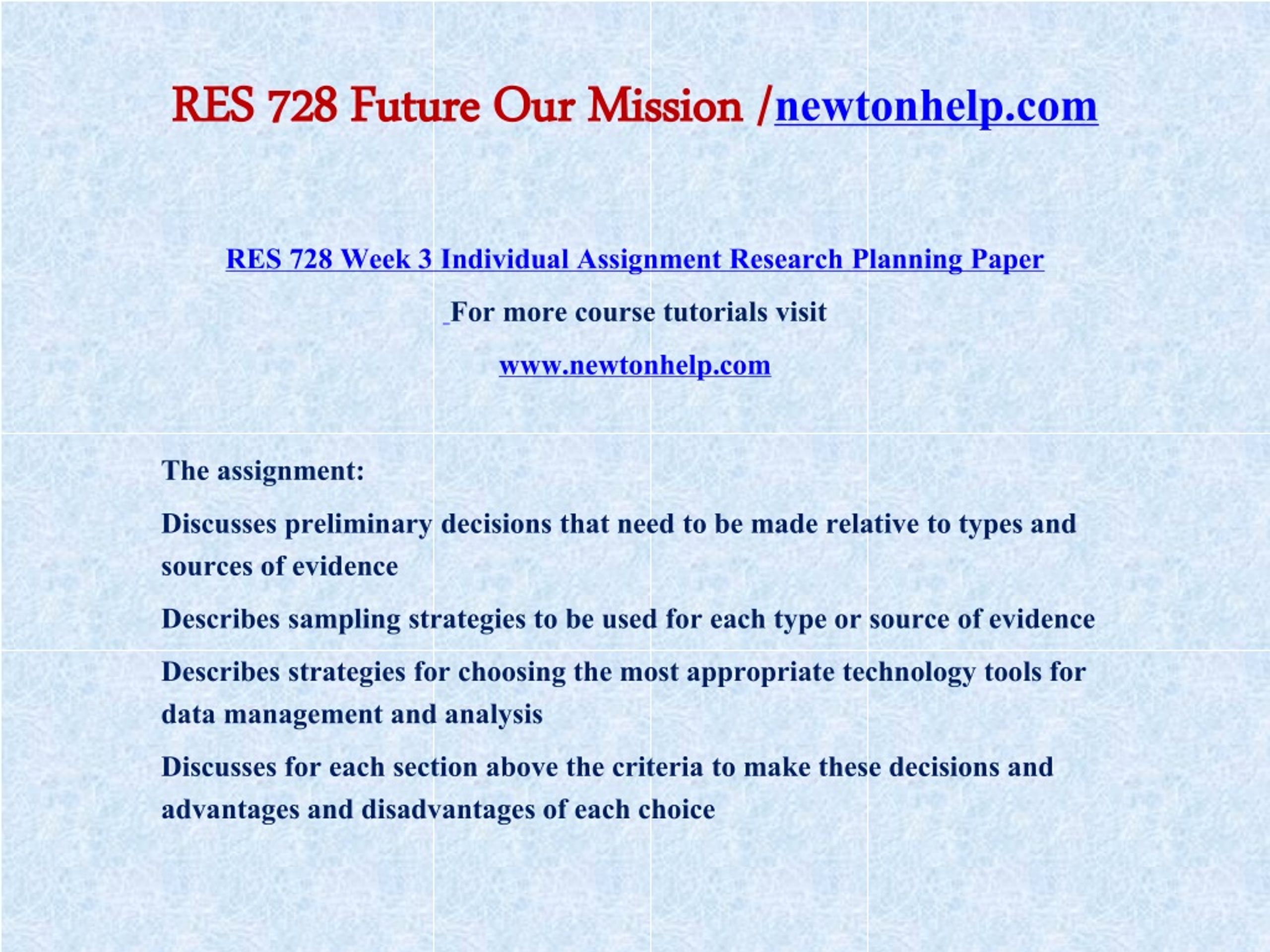 RES 728 Future Our Mission /newtonhelp.com

RES 728 Week 3 Individual Assignment Research Planning Paper

For more course tutorials visit

www.newtonhelp.com

The assignment:

Discusses preliminary decisions that need to be made relative to types and sources of evidence

Describes sampling strategies to be used for each type or source of evidence

Describes strategies for choosing the most appropriate technology tools for data management and analysis

Discusses for each section above the criteria to make these decisions and advantages and disadvantages of each choice